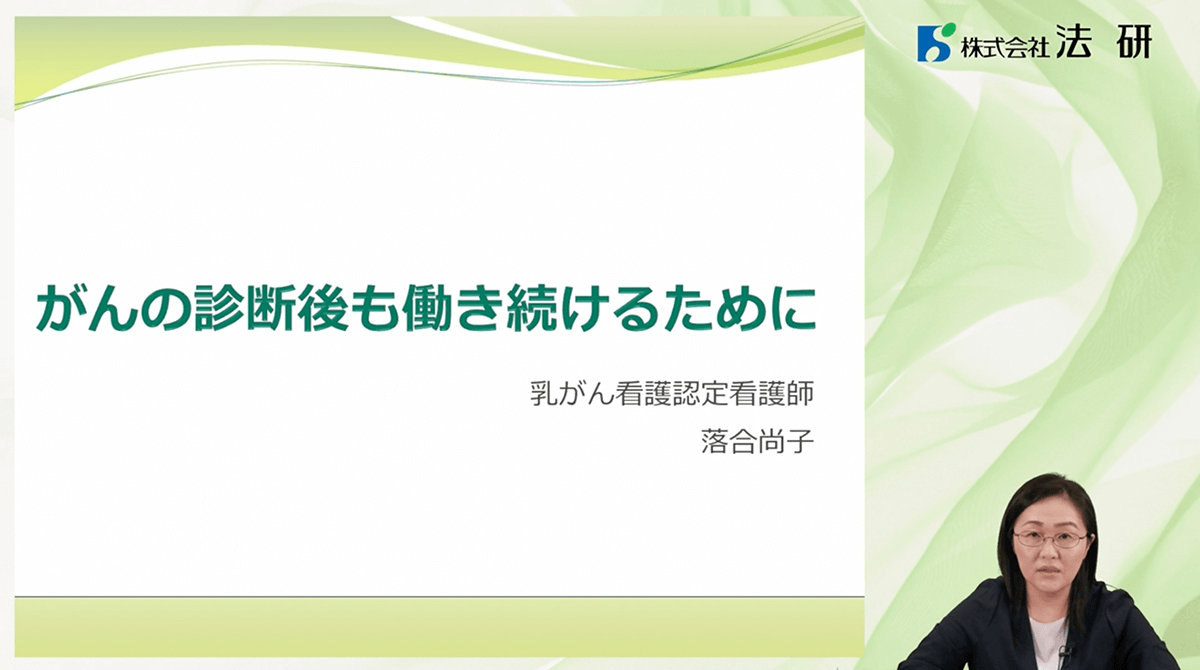 株式会社 法 研

がんの診断後も働き続けるために

乳がん看護認定看護師
落合尚子